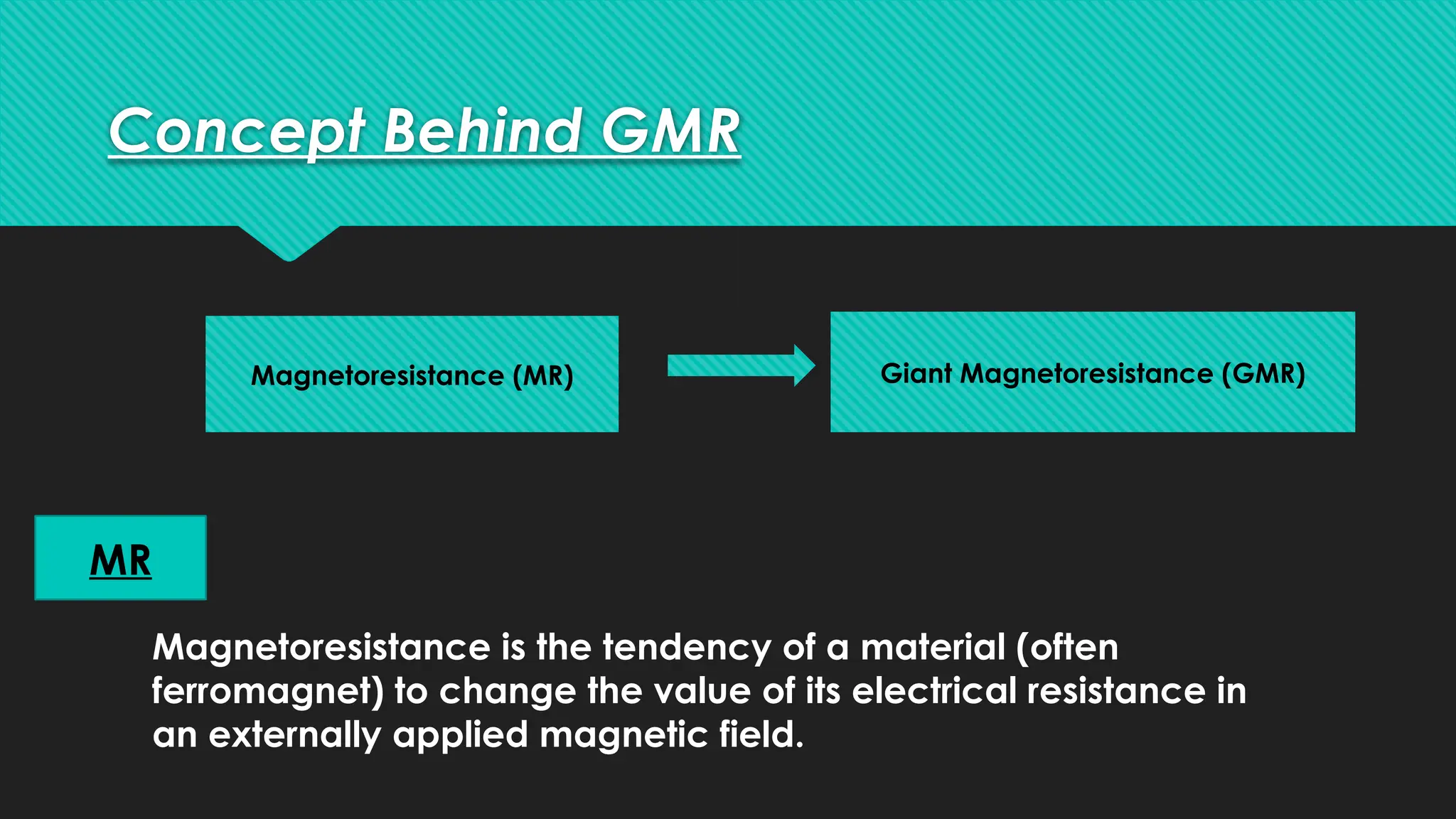 Concept Behind GMR

Magnetoresistance (MR)

Giant Magnetoresistance (GMR)

MR

Magnetoresistance is the tendency of a material (often ferromagnet) to change the value of its electrical resistance in an externally applied magnetic field.